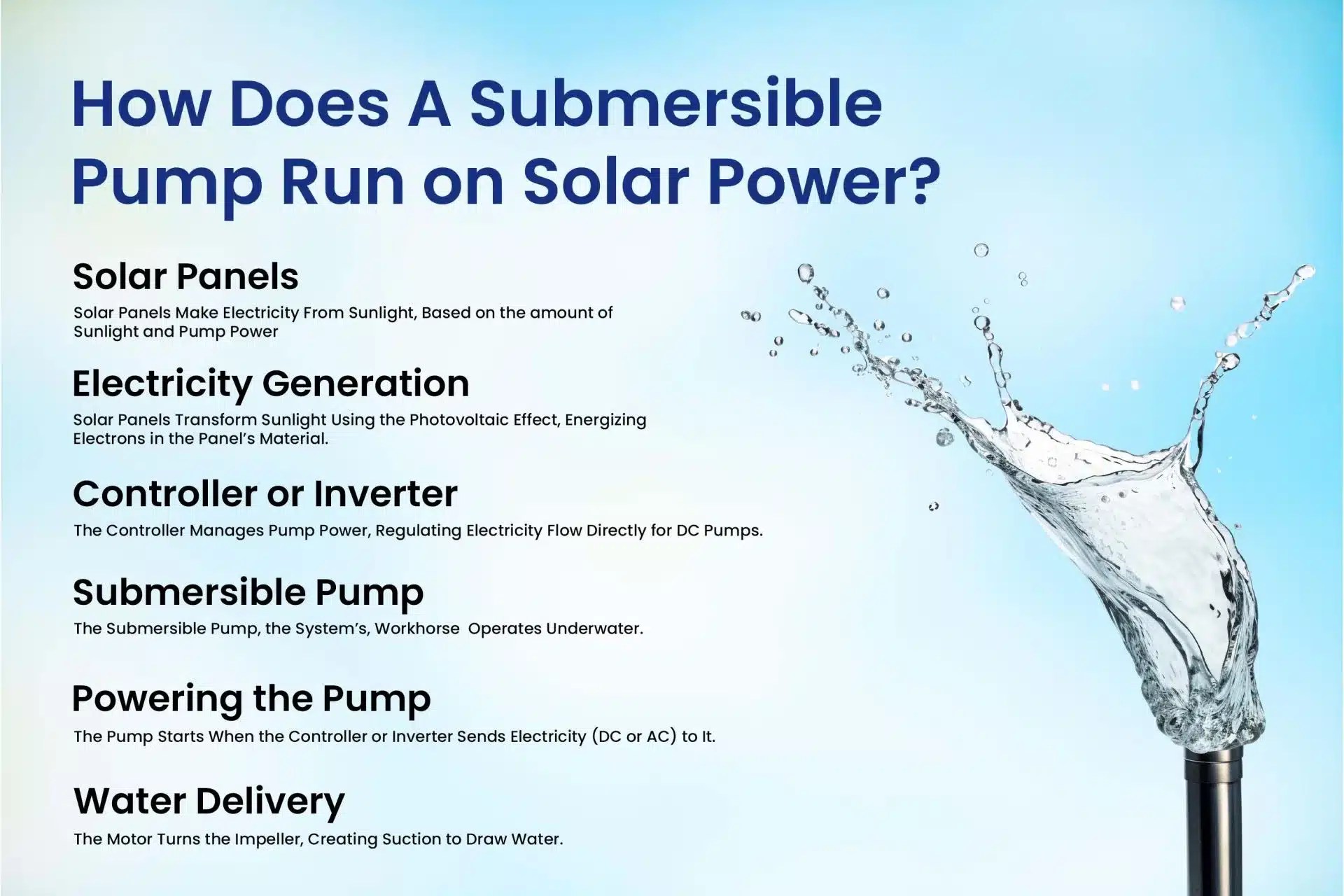 How Does A Submersible Pump Run on Solar Power?

Solar Panels

Solar Panels Make Electricity From Sunlight, Based on the amount of Sunlight and Pump Power

Electricity Generation

Solar Panels Transform Sunlight Using the Photovoltaic Effect, Energizing Electrons in the Panel's Material.

Controller or Inverter

The Controller Manages Pump Power, Regulating Electricity Flow Directly for DC Pumps.

Submersible Pump

The Submersible Pump, the System's, Workhorse  Operates Underwater.

Powering the Pump

The Pump Starts When the Controller or Inverter Sends Electricity (DC or AC) to It.

Water Delivery

The Motor Turns the Impeller, Creating Suction to Draw Water.